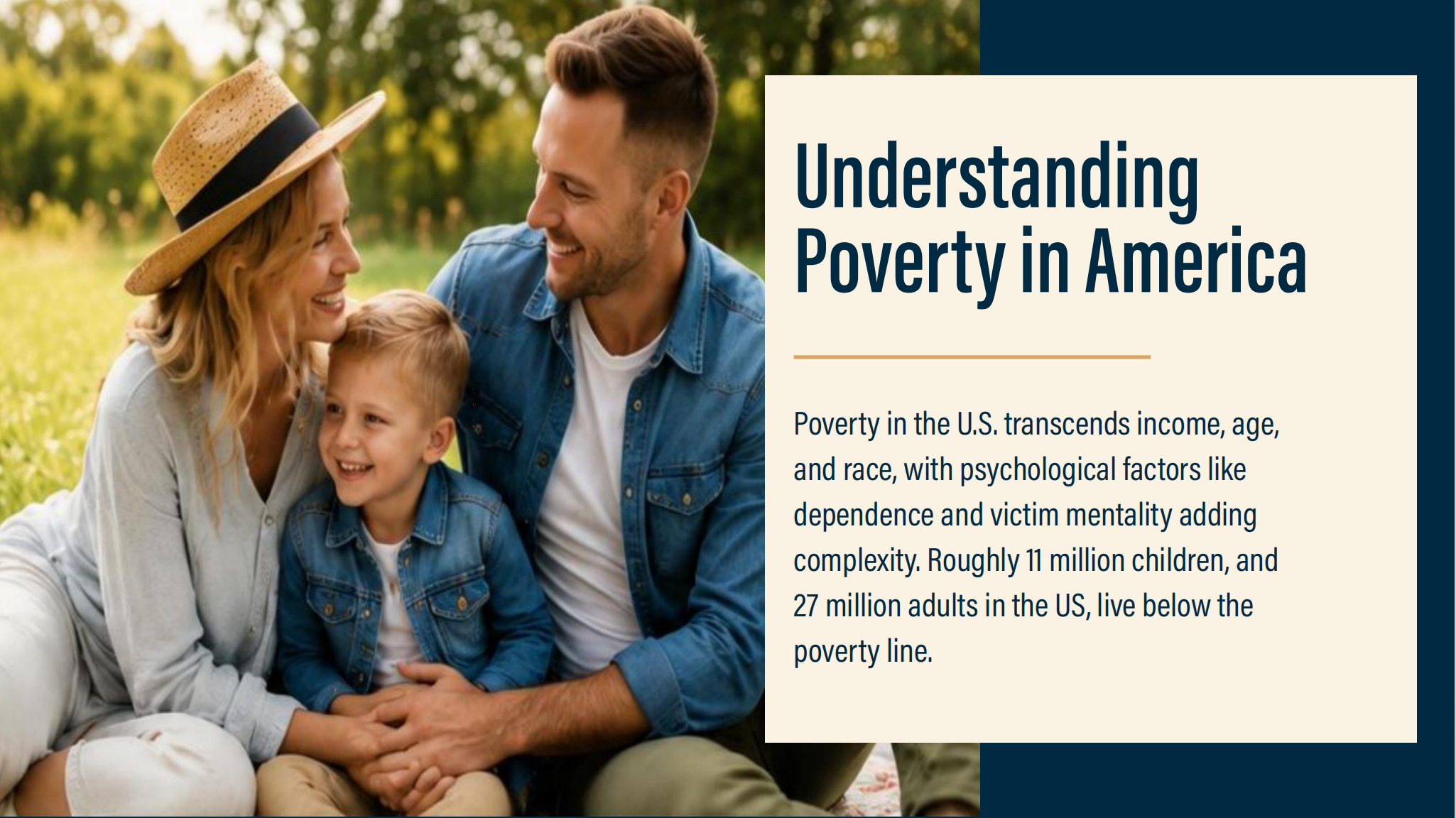 Understanding Poverty in America

Poverty in the U.S. transcends income, age, and race, with psychological factors like dependence and victim mentality adding complexity. Roughly 11 million children, and 27 million adults in the US, live below the poverty line.